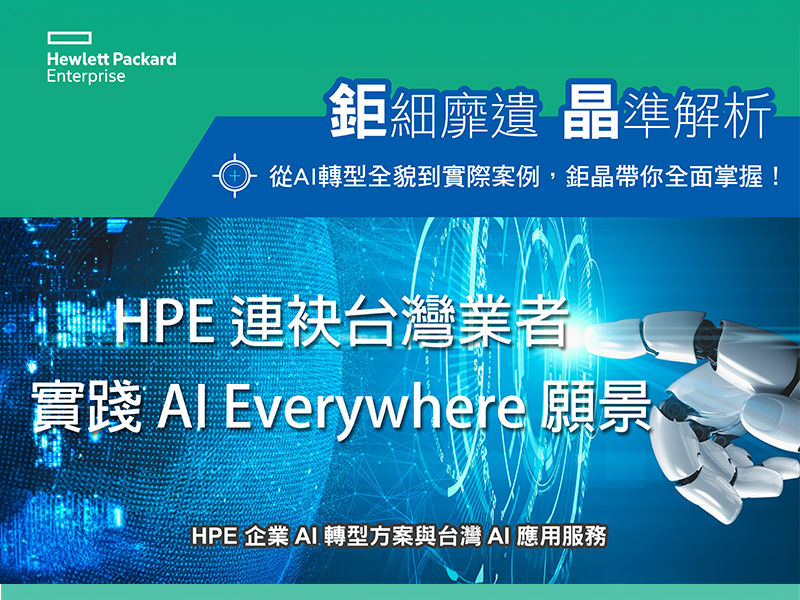 Hewlett Packard
Enterprise

鉅細靡遺 晶準解析

從AI轉型全貌到實際案例，鉅晶帶你全面掌握！

HPE 連袂台灣業者
實踐 AI Everywhere 願景

HPE 企業 AI 轉型方案與台灣 AI 應用服務